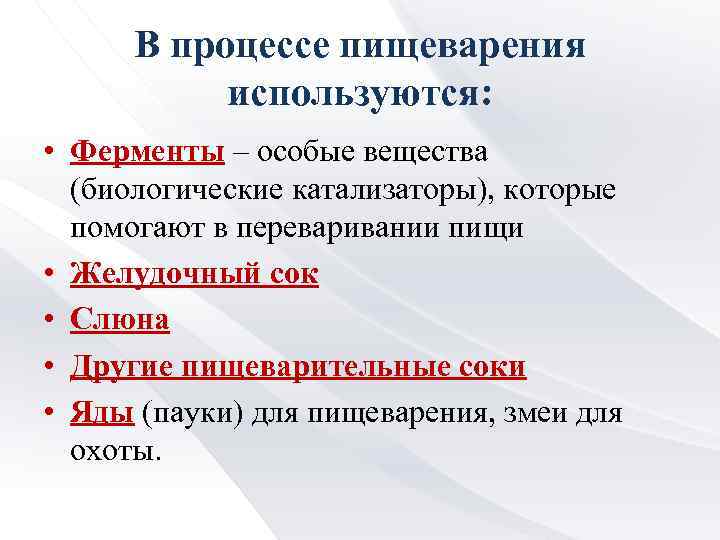 В процессе пищеварения используются:

• Ферменты – особые вещества (биологические катализаторы), которые помогают в переваривании пищи
• Желудочный сок
• Слюна
• Другие пищеварительные соки
• Яды (пауки) для пищеварения, змеи для охоты.